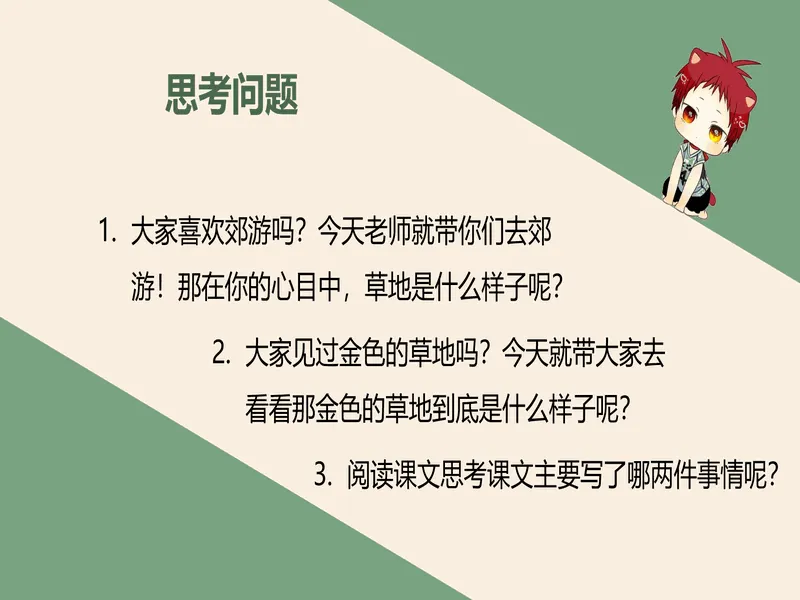 思考问题

1. 大家喜欢郊游吗？今天老师就带你们去郊游！那在你的心目中，草地是什么样子呢？

2. 大家见过金色的草地吗？今天就带大家去看看那金色的草地到底是什么样子呢？

3. 阅读课文思考课文主要写了哪两件事情呢？